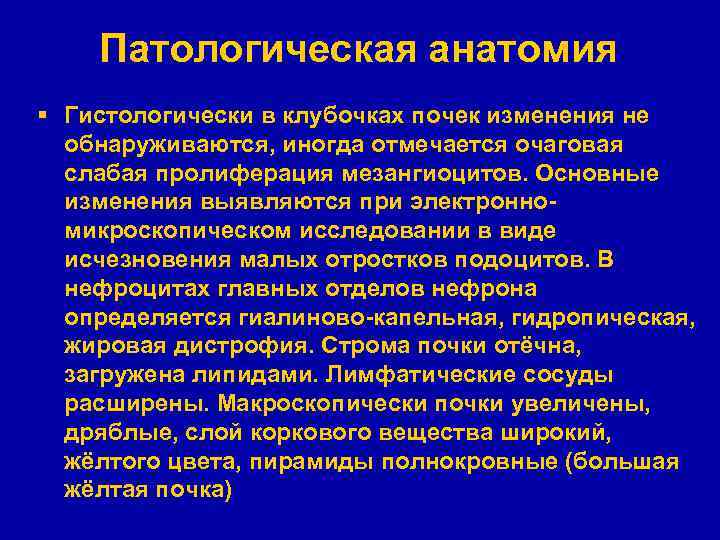 Патологическая анатомия

▪ Гистологически в клубочках почек изменения не обнаруживаются, иногда отмечается очаговая слабая пролиферация мезангиоцитов. Основные изменения выявляются при электронно-микроскопическом исследовании в виде исчезновения малых отростков подоцитов. В нефроцитах главных отделов нефрона определяется гиалиново-капельная, гидропическая, жировая дистрофия. Строма почки отёчна, загружена липидами. Лимфатические сосуды расширены. Макроскопически почки увеличены, дряблые, слой коркового вещества широкий, жёлтого цвета, пирамиды полнокровные (большая жёлтая почка)